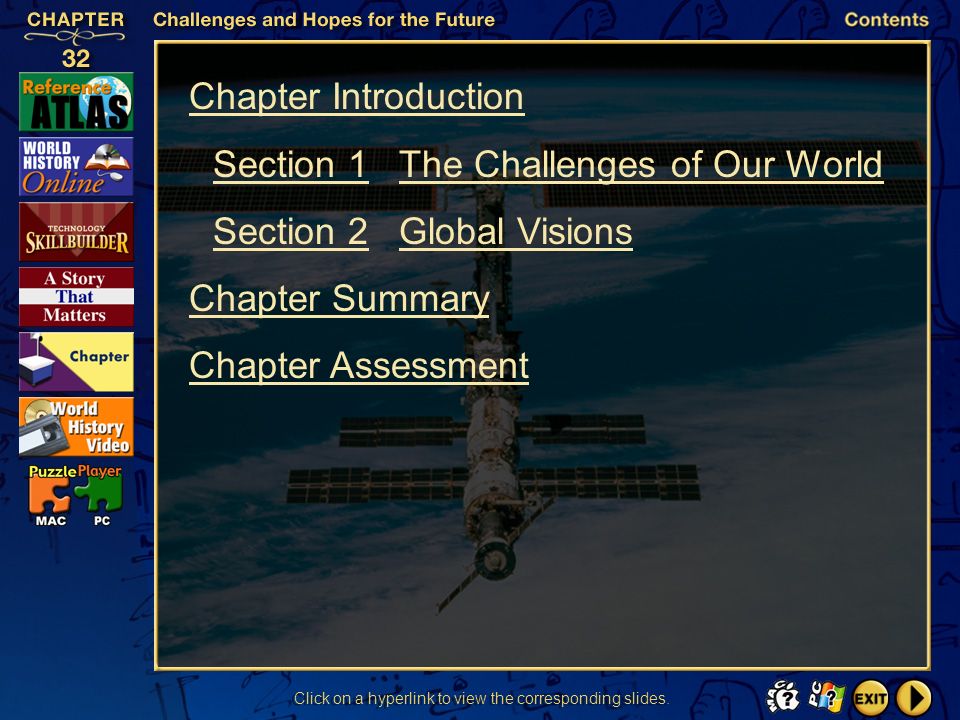 CHAPTER
32

Challenges and Hopes for the Future

Contents

Reference ATLAS

WORLD HISTORY Online

TECHNOLOGY SKILLBUILDER

A Story That Matters

Chapter

World History Video

Puzzle Player

MAC PC

Chapter Introduction

Section 1 The Challenges of Our World

Section 2 Global Visions

Chapter Summary

Chapter Assessment

Click on a hyperlink to view the corresponding slides.

EXIT